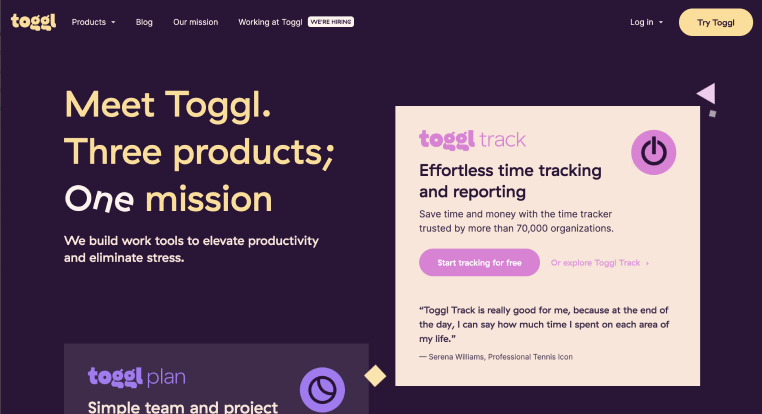 toggl Products Blog Our mission Working at Toggl WE'RE HIRING Log in Try Toggl

Meet Toggl. Three products; One mission

We build work tools to elevate productivity and eliminate stress.

toggl track

Effortless time tracking and reporting

Save time and money with the time tracker trusted by more than 70,000 organizations.

Start tracking for free Or explore Toggl Track ›

"Toggl Track is really good for me, because at the end of the day, I can say how much time I spent on each area of my life."

— Serena Williams, Professional Tennis Icon

toggl plan

Simple team and project